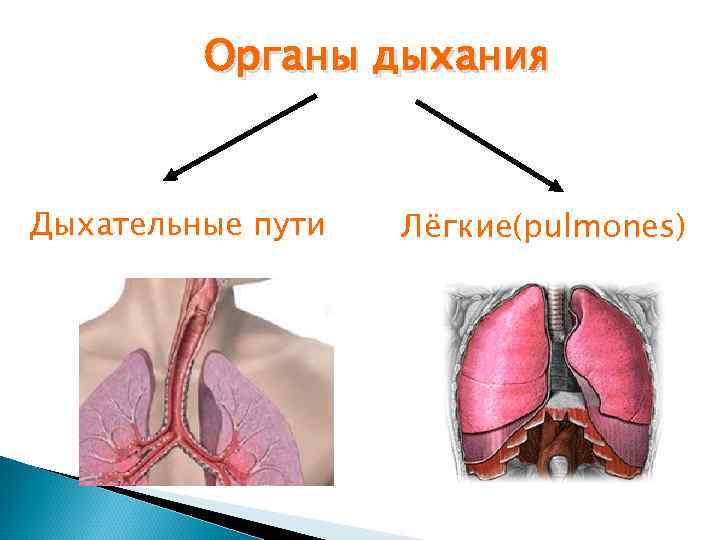 Органы дыхания

Дыхательные пути

Лёгкие(pulmones)